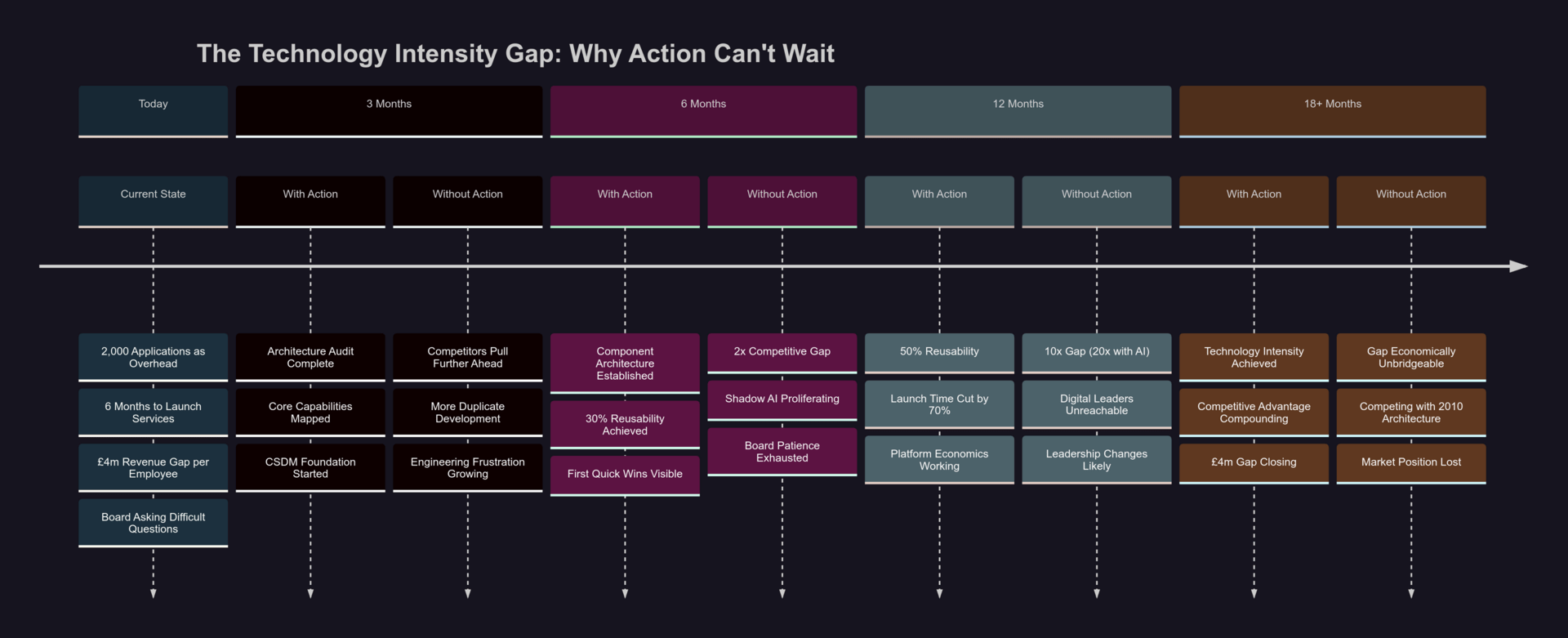 The Technology Intensity Gap: Why Action Can't Wait

Today

Current State

2,000 Applications as Overhead

6 Months to Launch Services

£4m Revenue Gap per Employee

Board Asking Difficult Questions

3 Months

With Action

Architecture Audit Complete

Core Capabilities Mapped

CSDM Foundation Started

Without Action

Competitors Pull Further Ahead

More Duplicate Development

Engineering Frustration Growing

6 Months

With Action

Component Architecture Established

30% Reusability Achieved

First Quick Wins Visible

Without Action

2x Competitive Gap

Shadow AI Proliferating

Board Patience Exhausted

12 Months

With Action

50% Reusability

Launch Time Cut by 70%

Platform Economics Working

Without Action

10x Gap (20x with AI)

Digital Leaders Unreachable

Leadership Changes Likely

18+ Months

With Action

Technology Intensity Achieved

Competitive Advantage Compounding

£4m Gap Closing

Without Action

Gap Economically Unbridgeable

Competing with 2010 Architecture

Market Position Lost